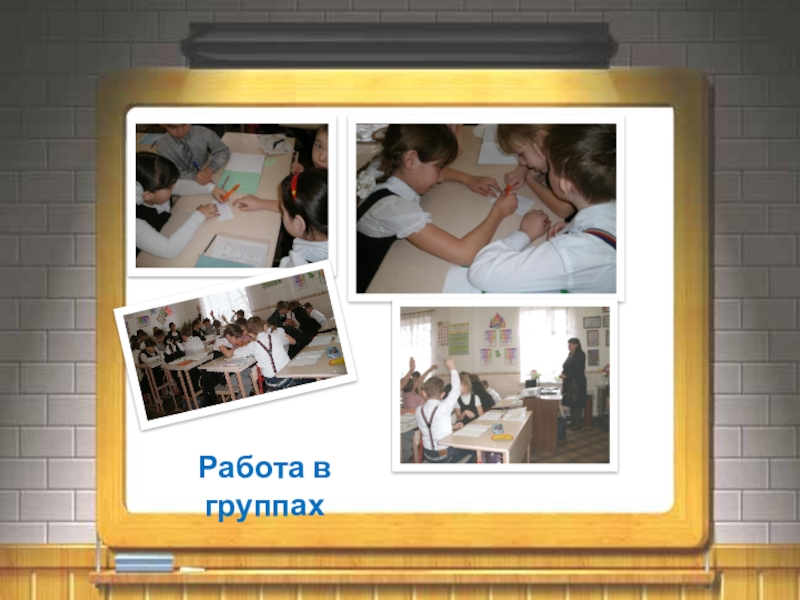 Работа в группах